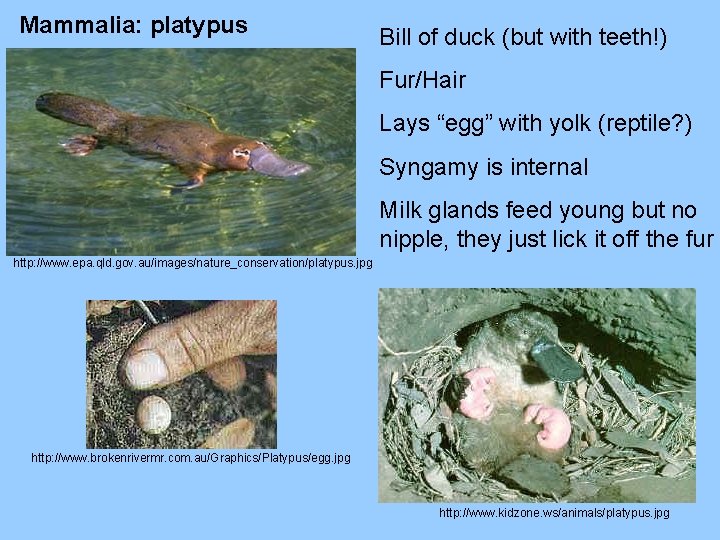 Mammalia: platypus

Bill of duck (but with teeth!)

Fur/Hair

Lays “egg” with yolk (reptile?)

Syngamy is internal

Milk glands feed young but no nipple, they just lick it off the fur

http://www.epa.qld.gov.au/images/nature_conservation/platypus.jpg

http://www.brokenrivermr.com.au/Graphics/Platypus/egg.jpg

http://www.kidzone.ws/animals/platypus.jpg